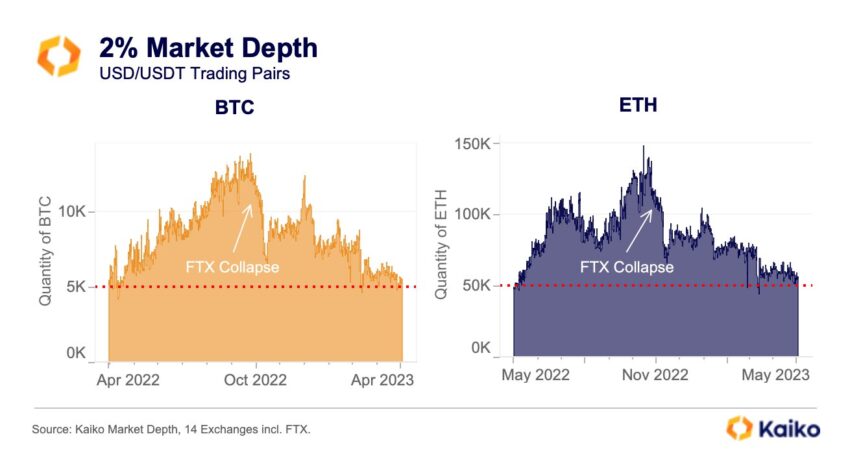 2% Market Depth
USD/USDT Trading Pairs

BTC

Quantity of BTC
10K
5K
0K
FTX Collapse
Apr 2022
Oct 2022
Apr 2023

ETH

Quantity of ETH
150K
100K
50K
0K
FTX Collapse
May 2022
Nov 2022
May 2023

Source: Kaiko Market Depth, 14 Exchanges incl. FTX.

Kaiko